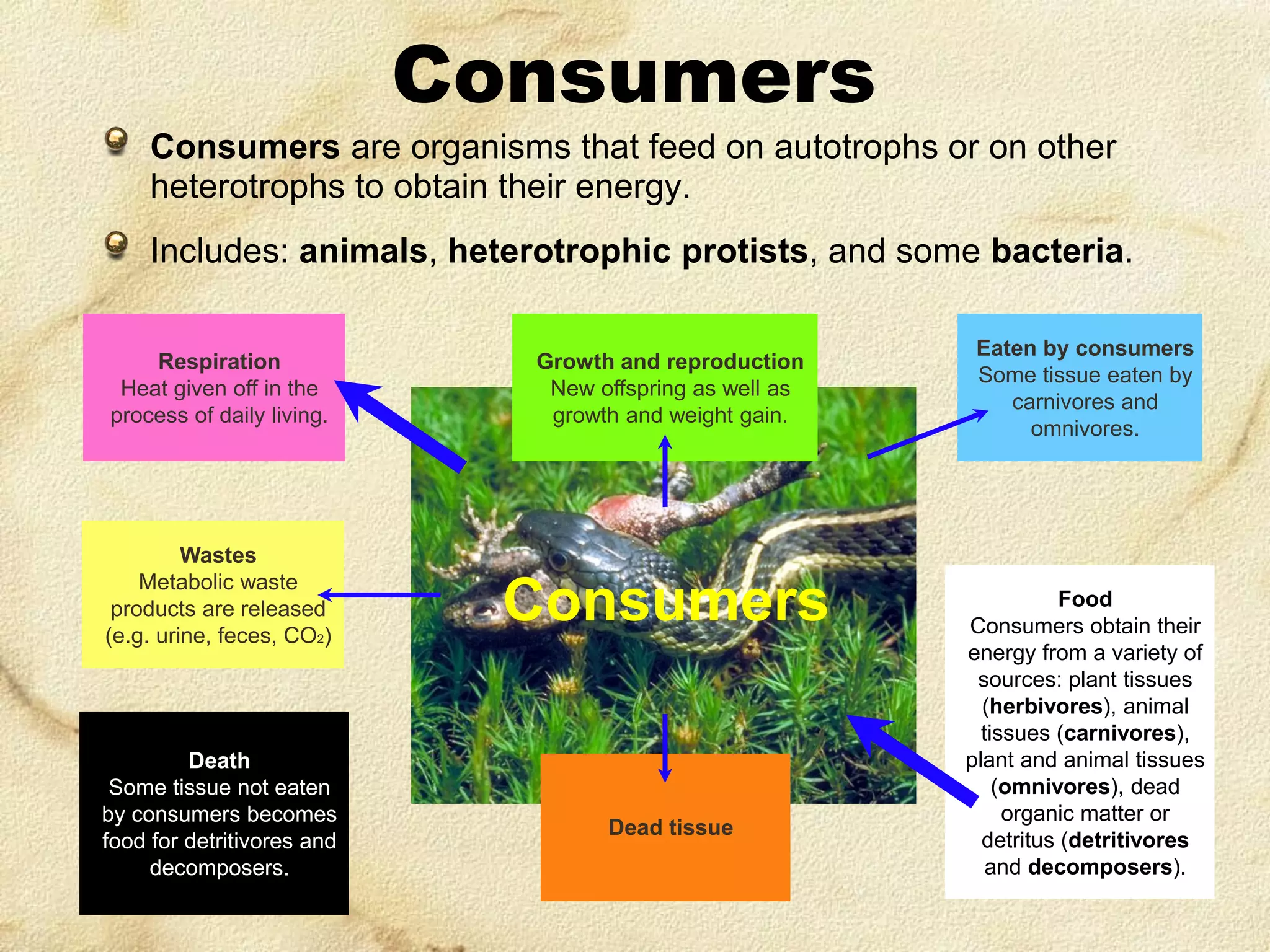 Consumers

Consumers are organisms that feed on autotrophs or on other heterotrophs to obtain their energy.

Includes: animals, heterotrophic protists, and some bacteria.

Respiration
Heat given off in the process of daily living.

Growth and reproduction
New offspring as well as growth and weight gain.

Eaten by consumers
Some tissue eaten by carnivores and omnivores.

Wastes
Metabolic waste products are released (e.g. urine, feces, $CO_2$)

Consumers

Food
Consumers obtain their energy from a variety of sources: plant tissues (herbivores), animal tissues (carnivores), plant and animal tissues (omnivores), dead organic matter or detritus (detritivores and decomposers).

Death
Some tissue not eaten by consumers becomes food for detritivores and decomposers.

Dead tissue